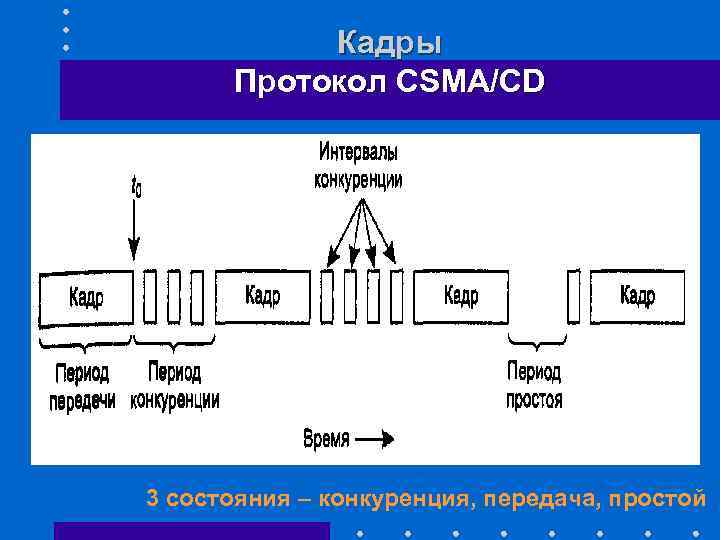 Кадры
Протокол CSMA/CD

Интервалы конкуренции

$t_0$

Кадр

Кадр

Кадр

Кадр

Период передечи

Период конкуренции

Период простоя

Время

3 состояния – конкуренция, передача, простой